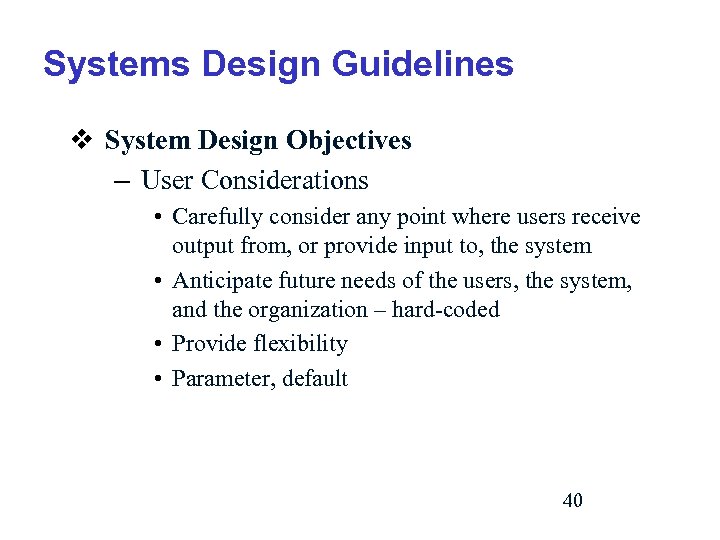 Systems Design Guidelines

❖ System Design Objectives

– User Considerations

• Carefully consider any point where users receive output from, or provide input to, the system

• Anticipate future needs of the users, the system, and the organization – hard-coded

• Provide flexibility

• Parameter, default

40